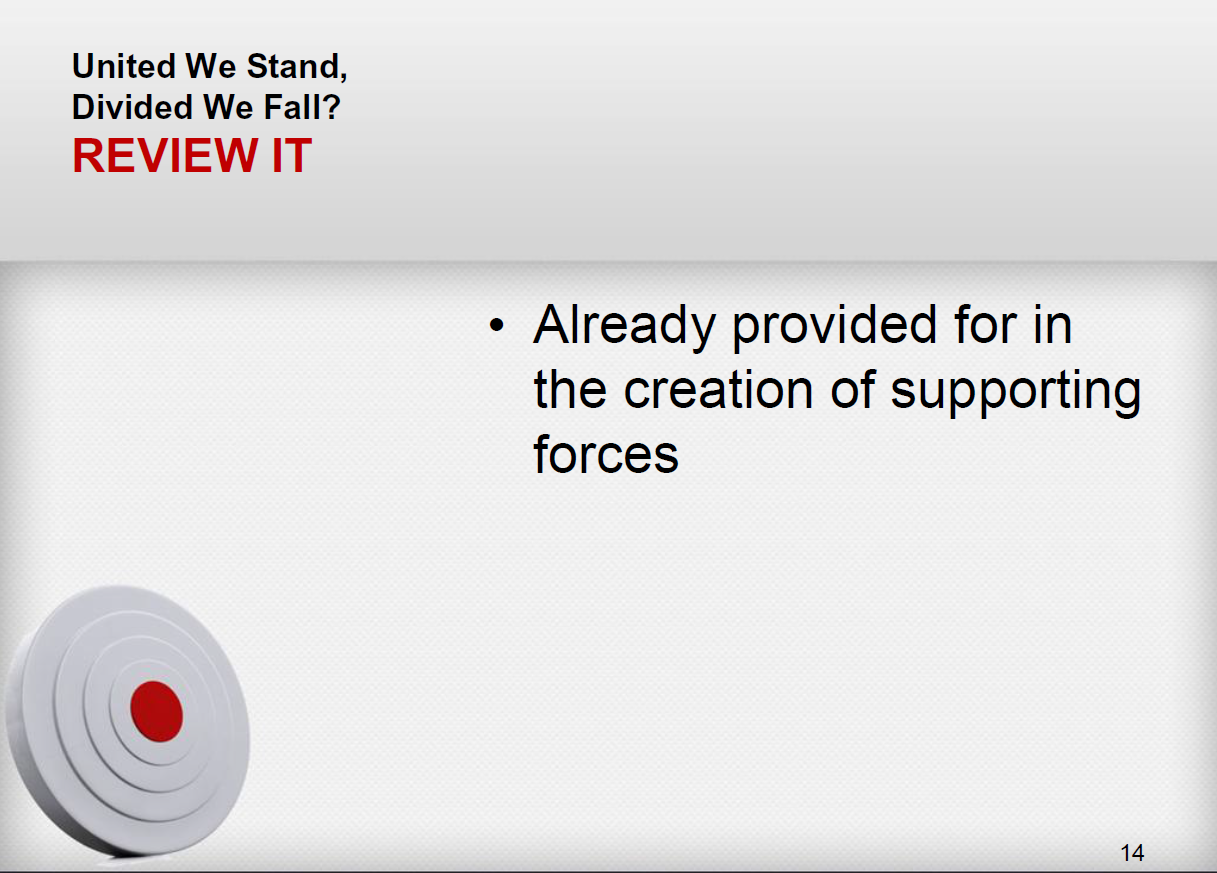 United We Stand,
Divided We Fall?
REVIEW IT

• Already provided for in the creation of supporting forces

14